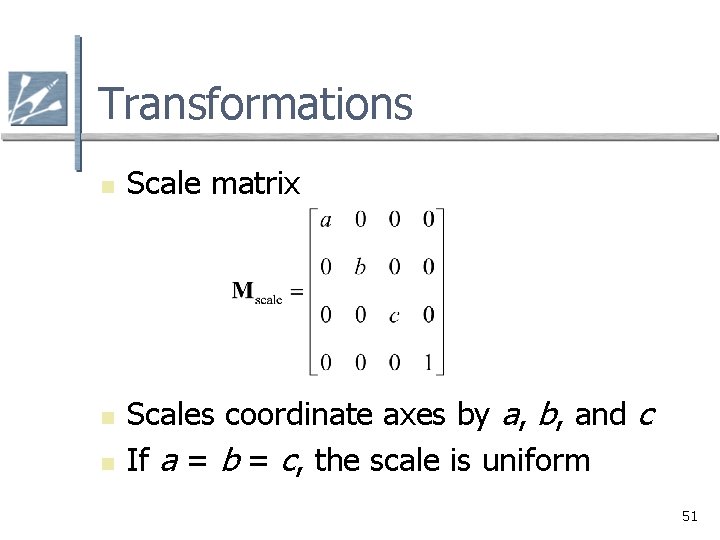 Transformations

Scale matrix

$\mathbf{M}_{\text{scale}} = \begin{bmatrix} a & 0 & 0 & 0 \\ 0 & b & 0 & 0 \\ 0 & 0 & c & 0 \\ 0 & 0 & 0 & 1 \end{bmatrix}$

Scales coordinate axes by $a$, $b$, and $c$

If $a = b = c$, the scale is uniform

51